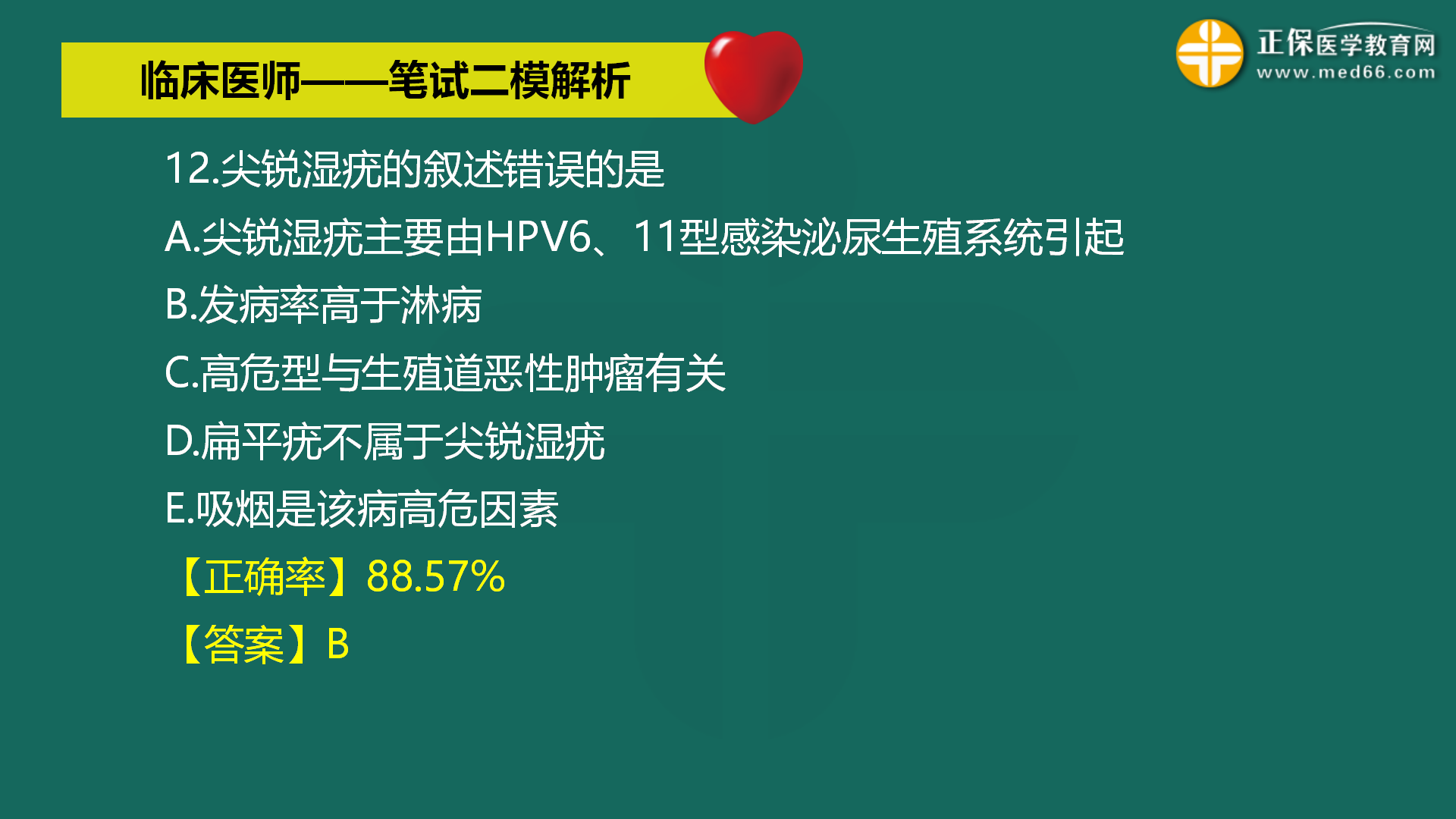 临床医师——笔试二模解析

正保医学教育网
www.med66.com

12.尖锐湿疣的叙述错误的是
A.尖锐湿疣主要由HPV6、11型感染泌尿生殖系统引起
B.发病率高于淋病
C.高危型与生殖道恶性肿瘤有关
D.扁平疣不属于尖锐湿疣
E.吸烟是该病高危因素
【正确率】88.57%
【答案】B